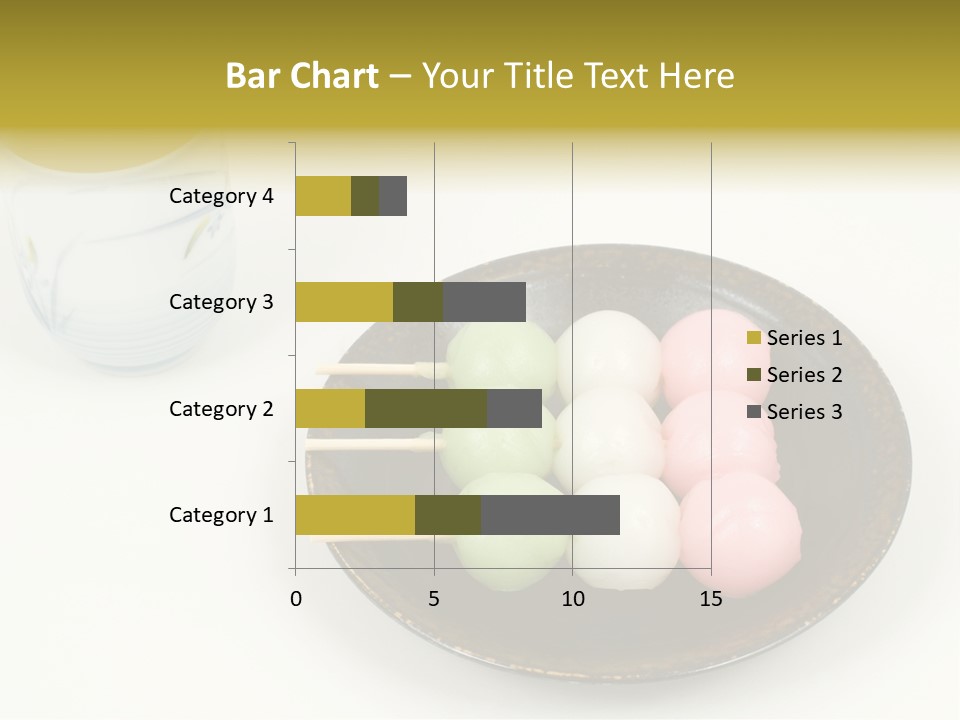 Bar Chart – Your Title Text Here

Category 4
Category 3
Category 2
Category 1

0
5
10
15

Series 1
Series 2
Series 3